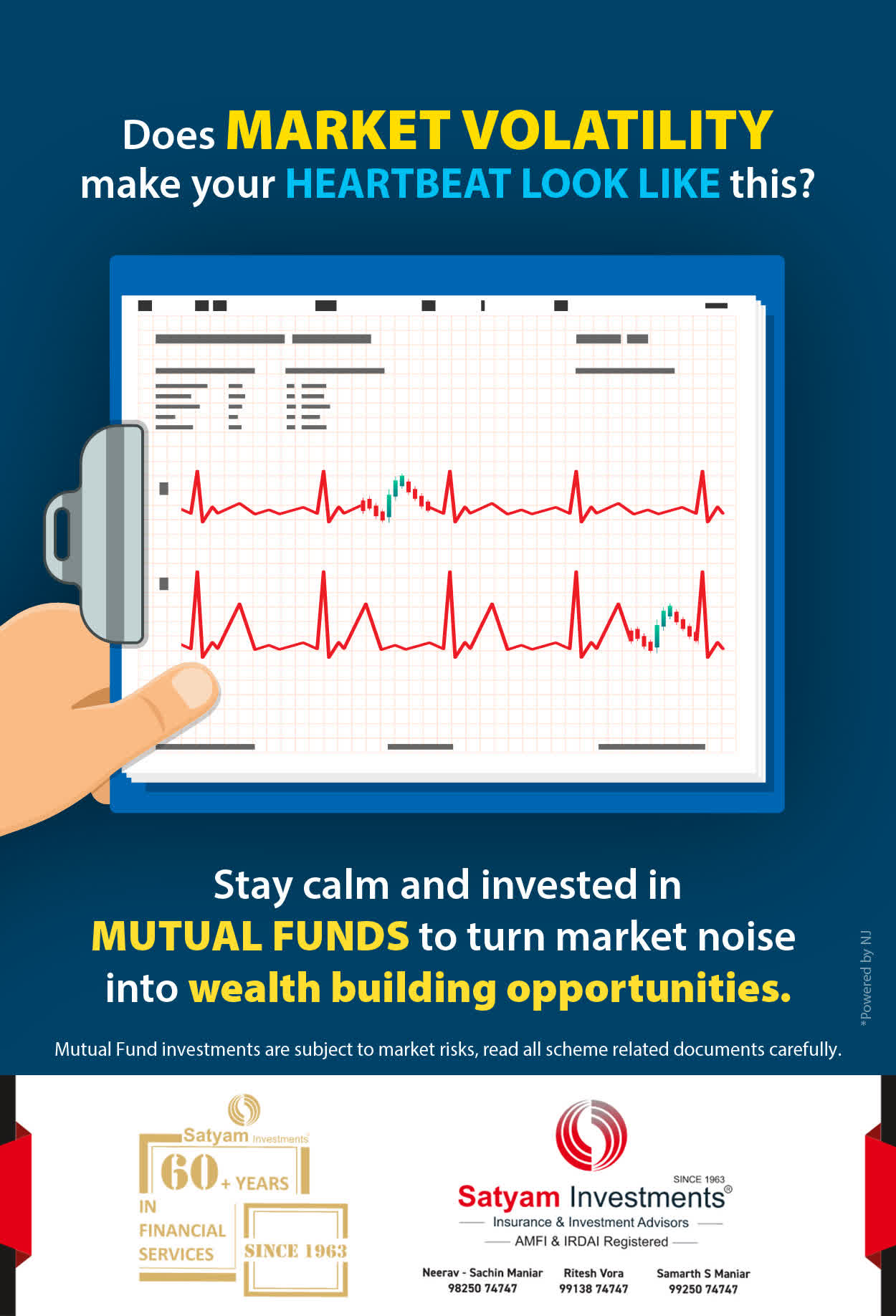 Does MARKET VOLATILITY make your HEARTBEAT LOOK LIKE this?

Stay calm and invested in MUTUAL FUNDS to turn market noise into wealth building opportunities.

*Powered by NJ

Mutual Fund investments are subject to market risks, read all scheme related documents carefully.

Satyam Investments
60+ YEARS
IN FINANCIAL SERVICES
SINCE 1963

SINCE 1963
Satyam Investments®
Insurance & Investment Advisors
AMFI & IRDAI Registered

Neerav - Sachin Maniar
98250 74747

Ritesh Vora
99138 74747

Samarth S Maniar
99250 74747